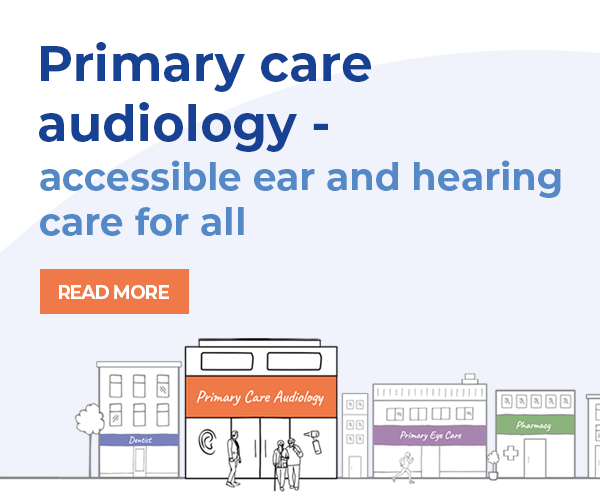 Primary care audiology -
accessible ear and hearing care for all

READ MORE

Dentist

Primary Care Audiology

Primary Eye Care

Pharmacy